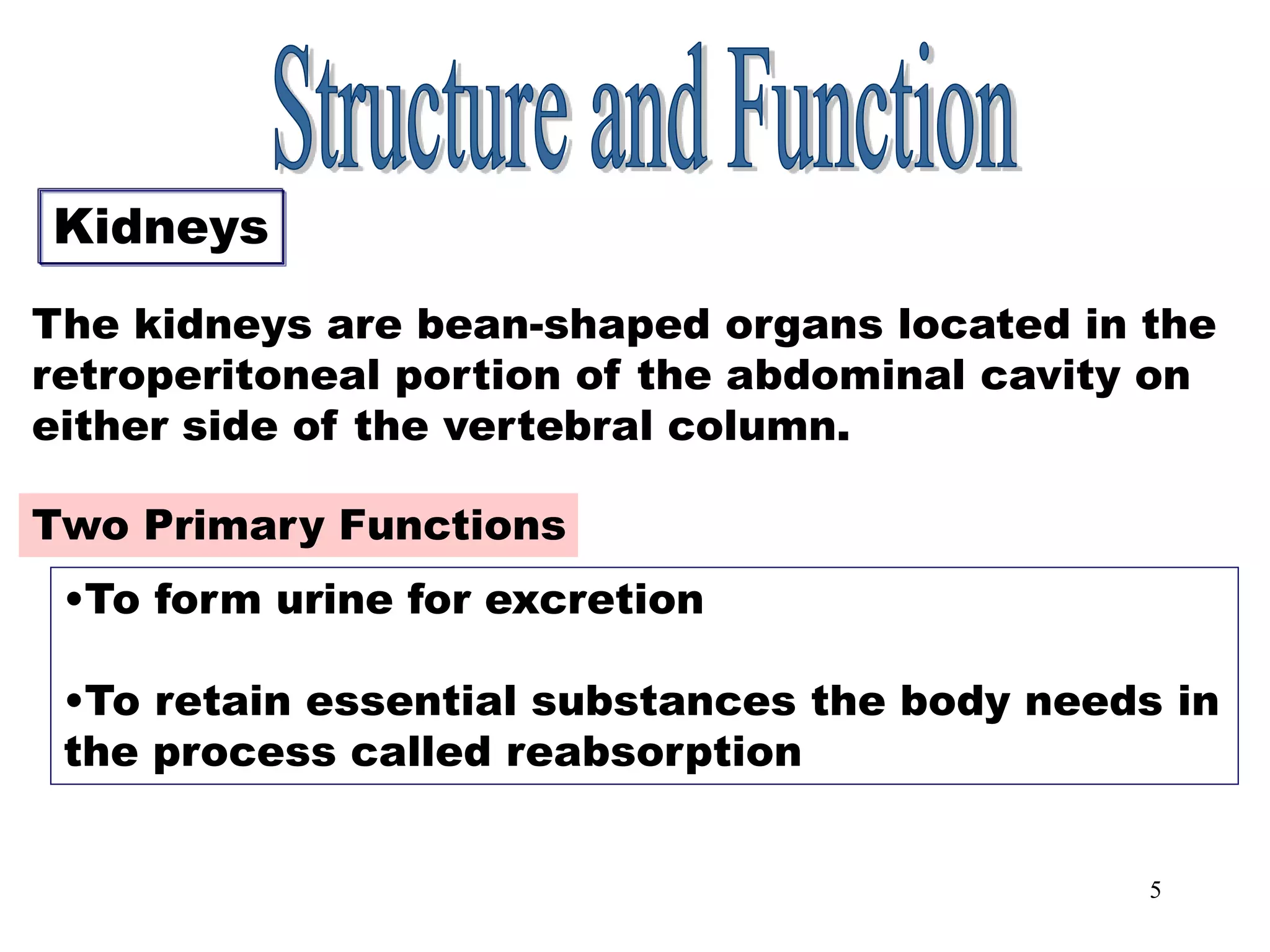 Structure and Function

Kidneys

The kidneys are bean-shaped organs located in the retroperitoneal portion of the abdominal cavity on either side of the vertebral column.

Two Primary Functions

•To form urine for excretion

•To retain essential substances the body needs in the process called reabsorption

5